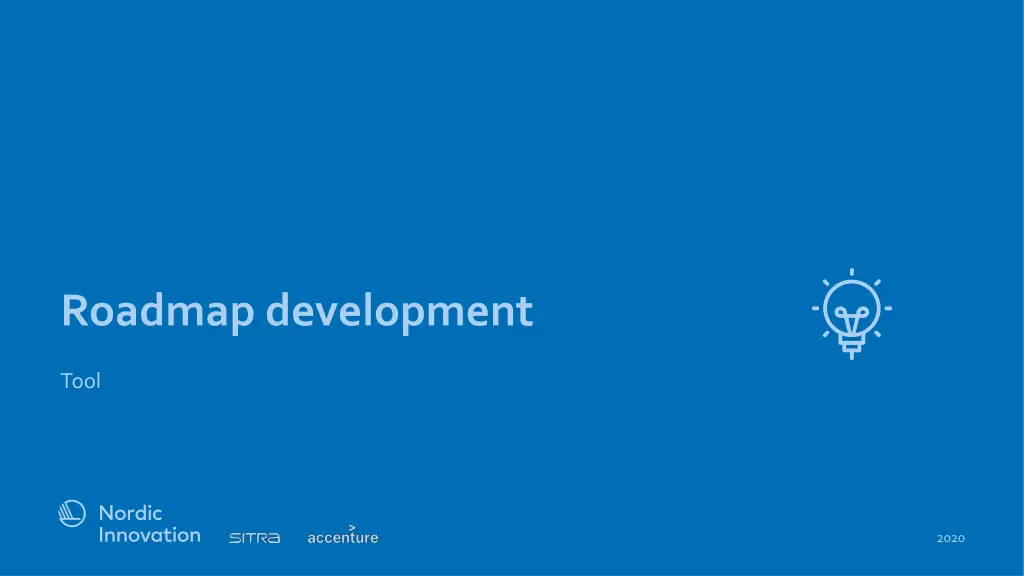 Roadmap development

Tool

Nordic Innovation

SITRA

accenture

2020